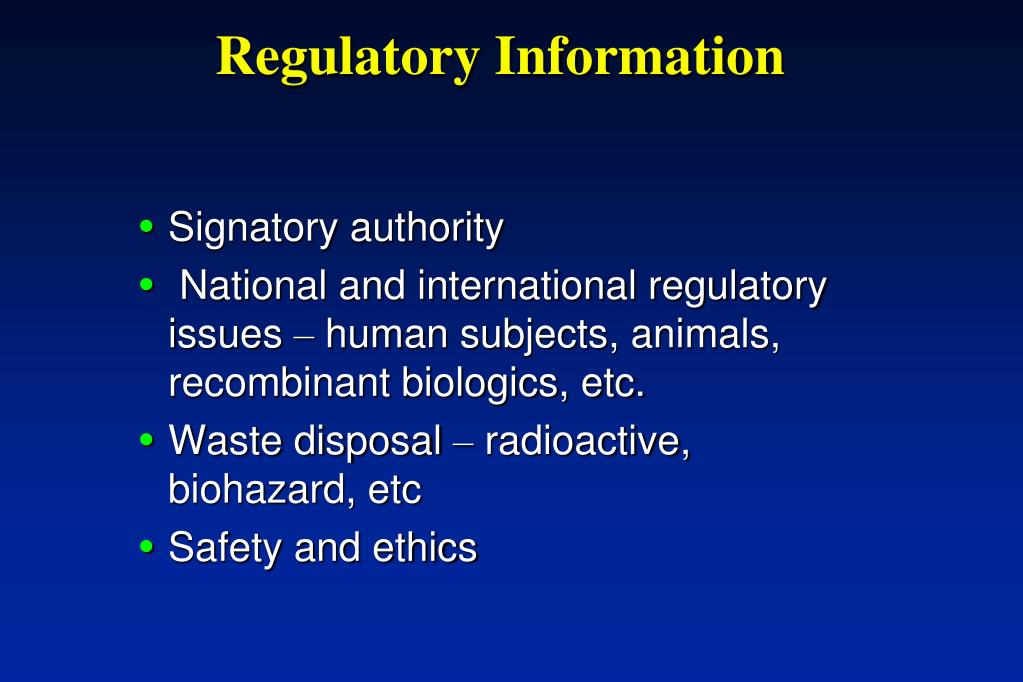 Regulatory Information

• Signatory authority
• National and international regulatory issues – human subjects, animals, recombinant biologics, etc.
• Waste disposal – radioactive, biohazard, etc
• Safety and ethics